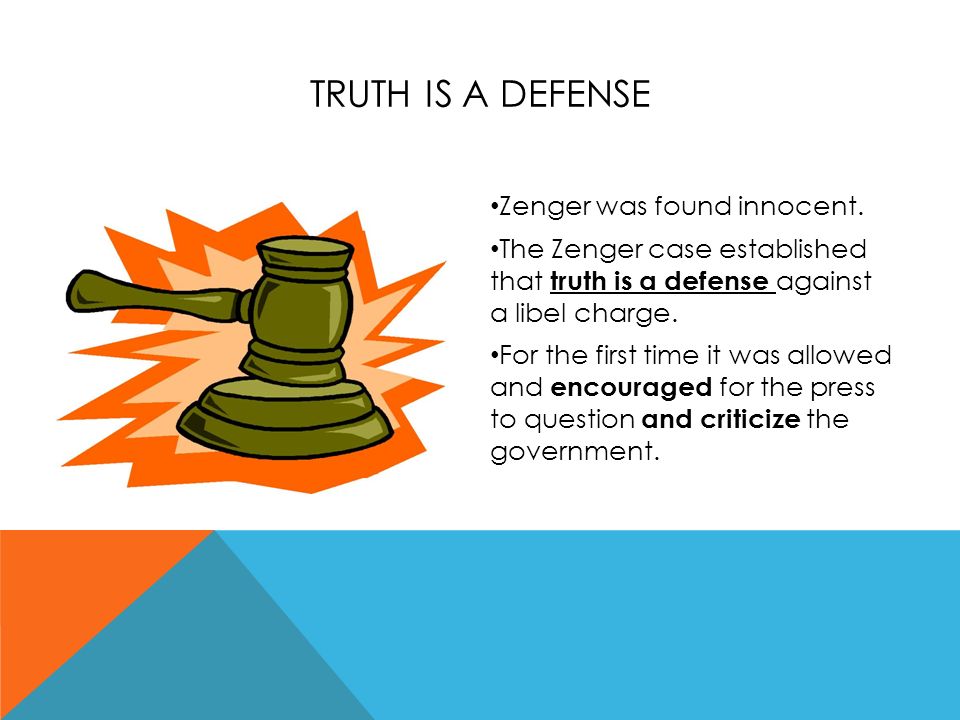 TRUTH IS A DEFENSE

•Zenger was found innocent.

•The Zenger case established that truth is a defense against a libel charge.

•For the first time it was allowed and encouraged for the press to question and criticize the government.